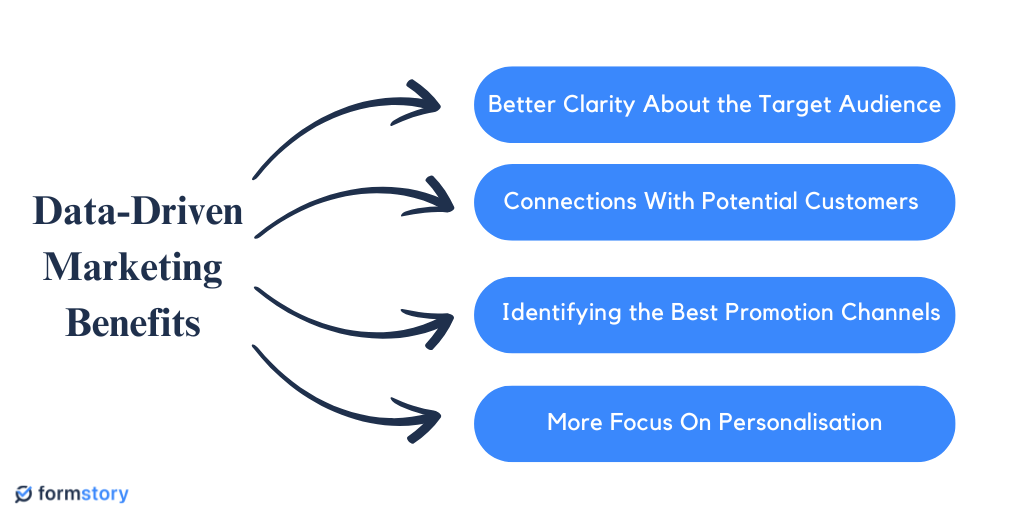 Data-Driven Marketing Benefits

Better Clarity About the Target Audience

Connections With Potential Customers

Identifying the Best Promotion Channels

More Focus On Personalisation

formstory